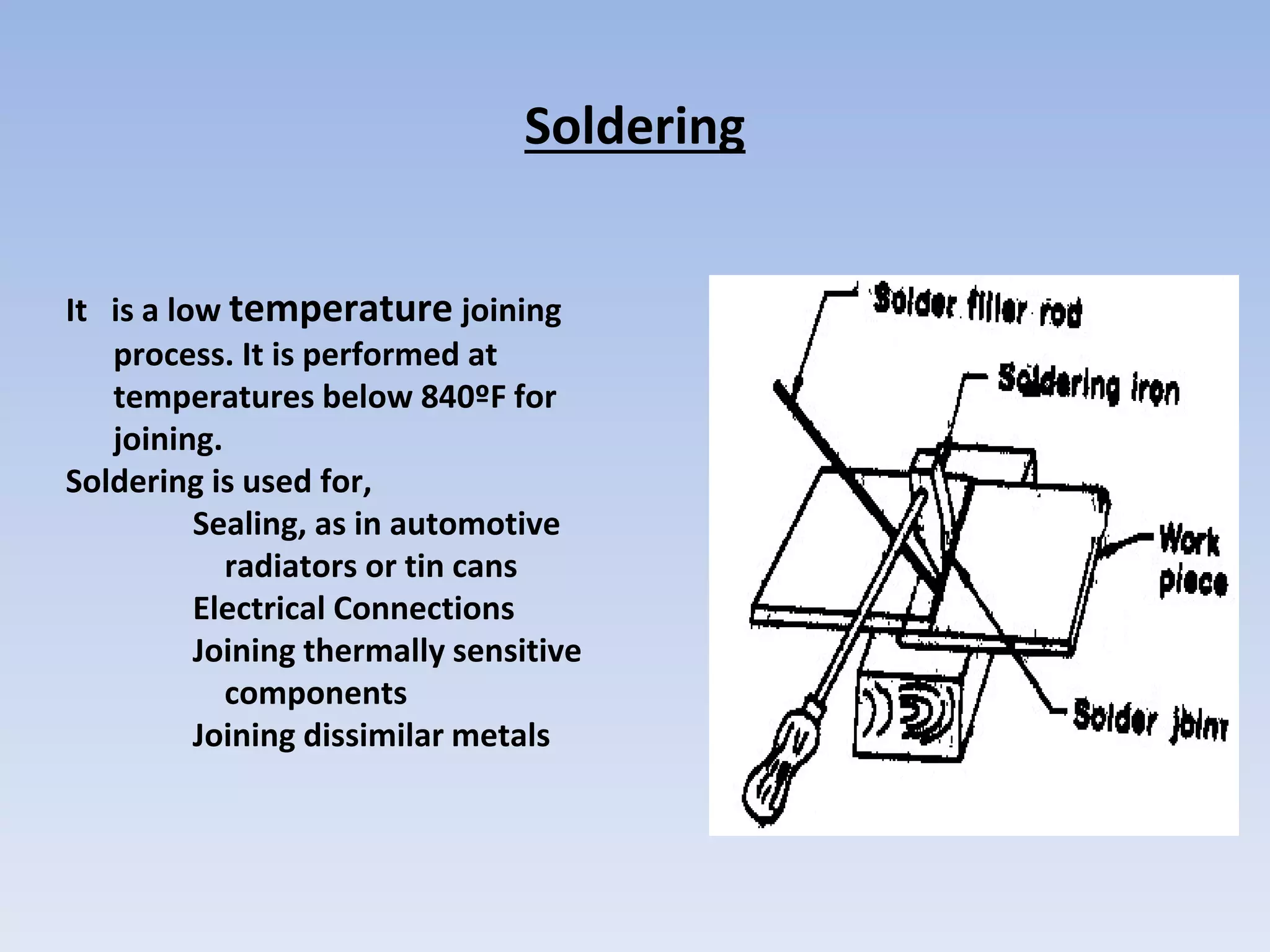 Soldering

It is a low temperature joining process. It is performed at temperatures below 840ºF for joining.

Soldering is used for,

Sealing, as in automotive radiators or tin cans

Electrical Connections

Joining thermally sensitive components

Joining dissimilar metals

Solder filler rod

Soldering iron

Work piece

Solder joint